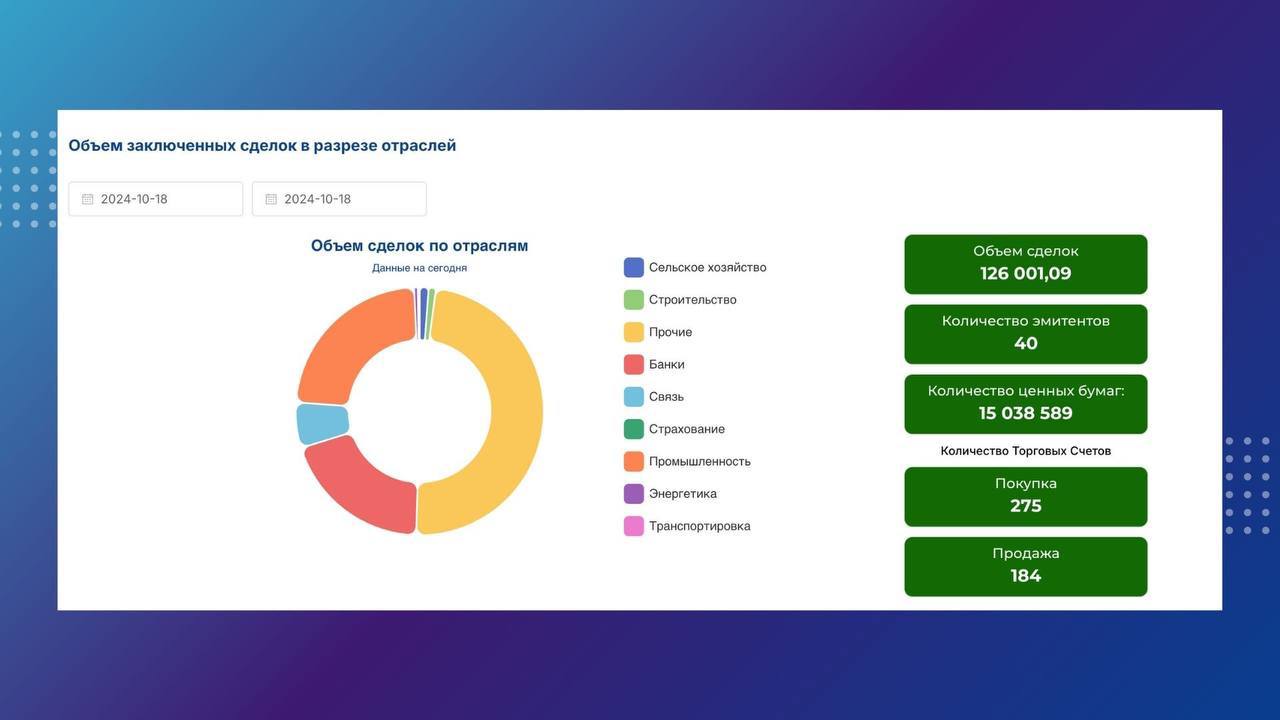 Объем заключенных сделок в разрезе отраслей

2024-10-18

2024-10-18

Объем сделок по отраслям

Данные на сегодня

Сельское хозяйство

Строительство

Прочие

Банки

Связь

Страхование

Промышленность

Энергетика

Транспортировка

Объем сделок
126 001,09

Количество эмитентов
40

Количество ценных бумаг:
15 038 589

Количество Торговых Счетов

Покупка
275

Продажа
184